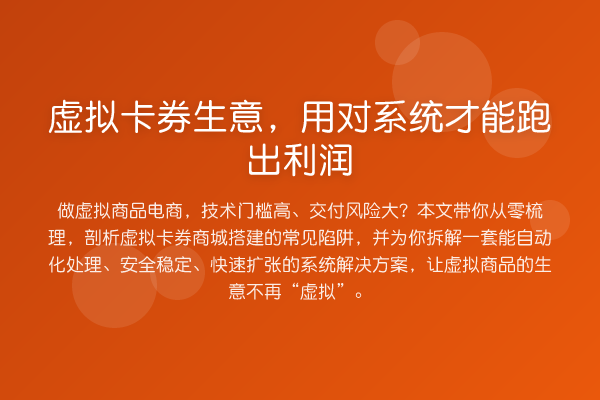 虚拟卡券生意，用对系统才能跑出利润

做虚拟商品电商，技术门槛高、交付风险大？本文带你从零梳理，剖析虚拟卡券商城搭建的常见陷阱，并为你拆解一套能自动化处理、安全稳定、快速扩张的系统解决方案，让虚拟商品的生意不再“虚拟”。